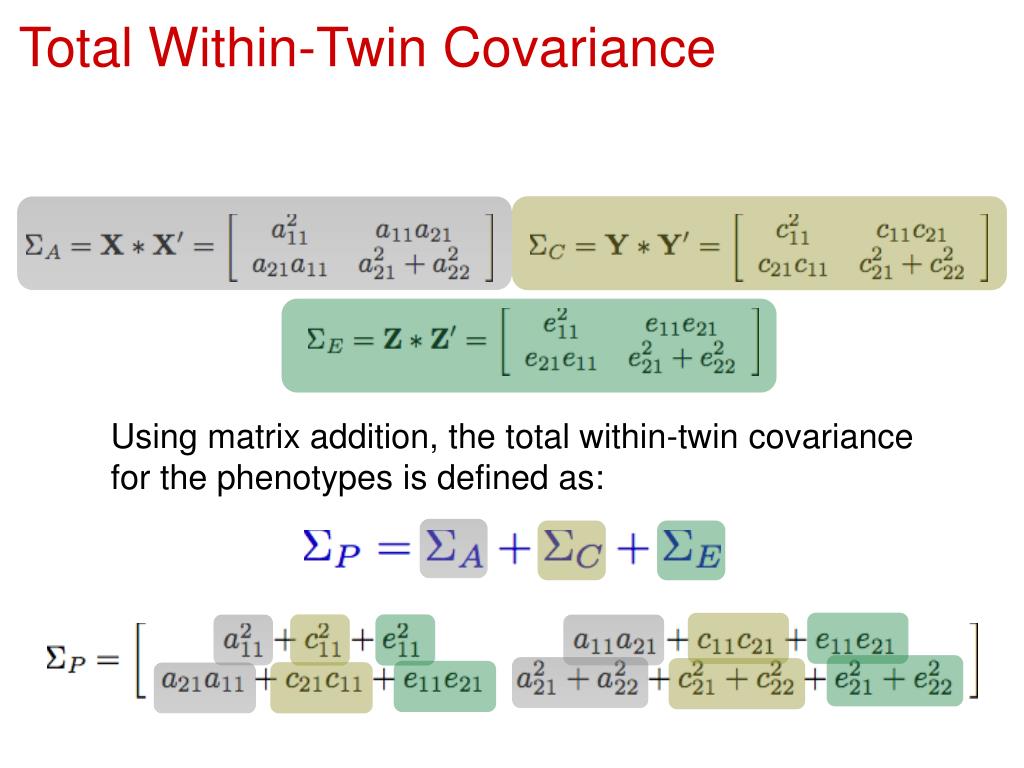 Total Within-Twin Covariance

$\Sigma_A = \mathbf{X} * \mathbf{X}' = \begin{bmatrix} a_{11}^2 & a_{11}a_{21} \\ a_{21}a_{11} & a_{21}^2 + a_{22}^2 \end{bmatrix}$ $\Sigma_C = \mathbf{Y} * \mathbf{Y}' = \begin{bmatrix} c_{11}^2 & c_{11}c_{21} \\ c_{21}c_{11} & c_{21}^2 + c_{22}^2 \end{bmatrix}$

$\Sigma_E = \mathbf{Z} * \mathbf{Z}' = \begin{bmatrix} e_{11}^2 & e_{11}e_{21} \\ e_{21}e_{11} & e_{21}^2 + e_{22}^2 \end{bmatrix}$

Using matrix addition, the total within-twin covariance for the phenotypes is defined as:

$\Sigma_P = \Sigma_A + \Sigma_C + \Sigma_E$

$\Sigma_P = \begin{bmatrix} a_{11}^2 + c_{11}^2 + e_{11}^2 & a_{11}a_{21} + c_{11}c_{21} + e_{11}e_{21} \\ a_{21}a_{11} + c_{21}c_{11} + e_{11}e_{21} & a_{21}^2 + a_{22}^2 + c_{21}^2 + c_{22}^2 + e_{21}^2 + e_{22}^2 \end{bmatrix}$